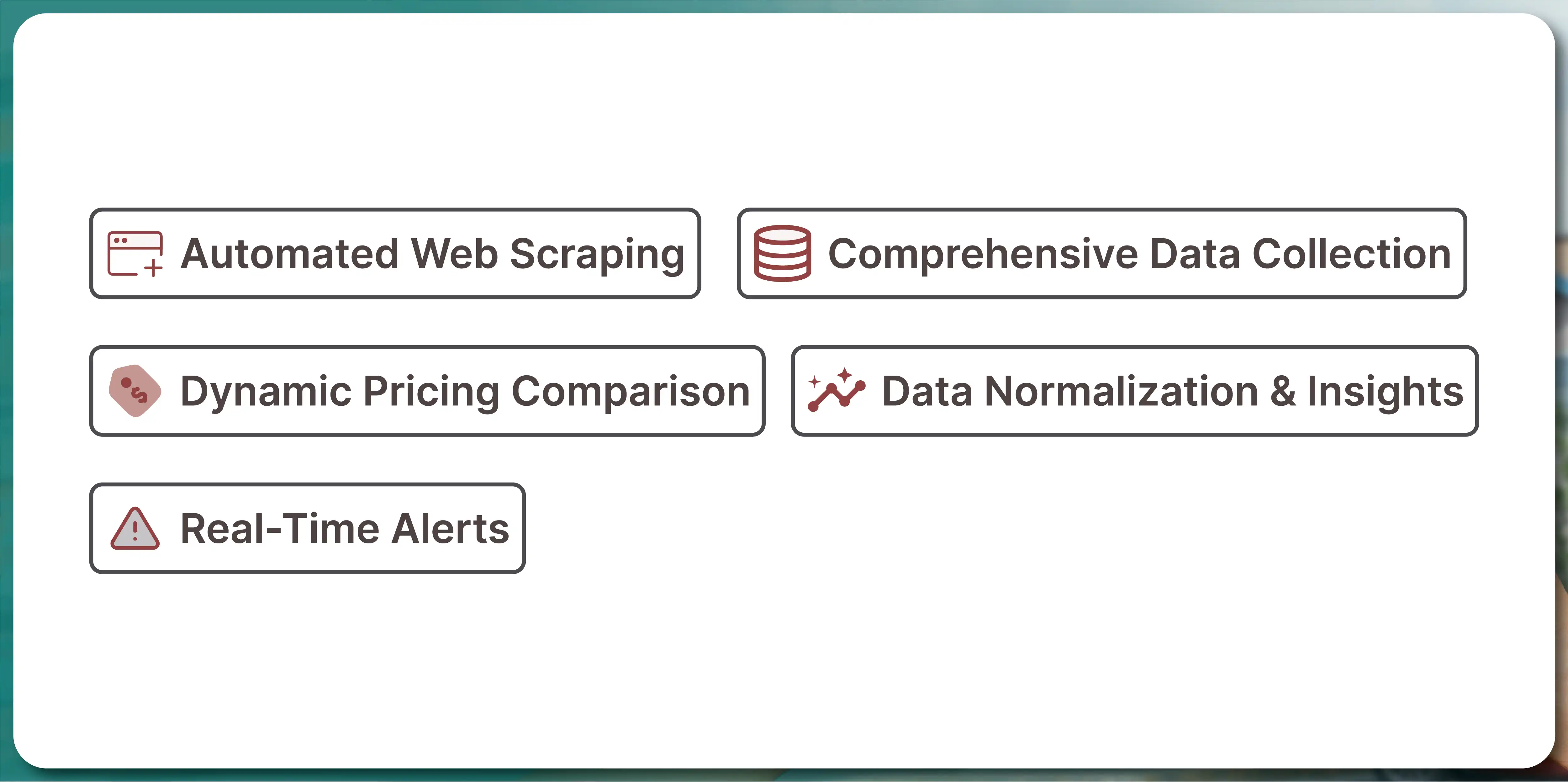 Automated Web Scraping

Comprehensive Data Collection

Dynamic Pricing Comparison

Data Normalization & Insights

Real-Time Alerts